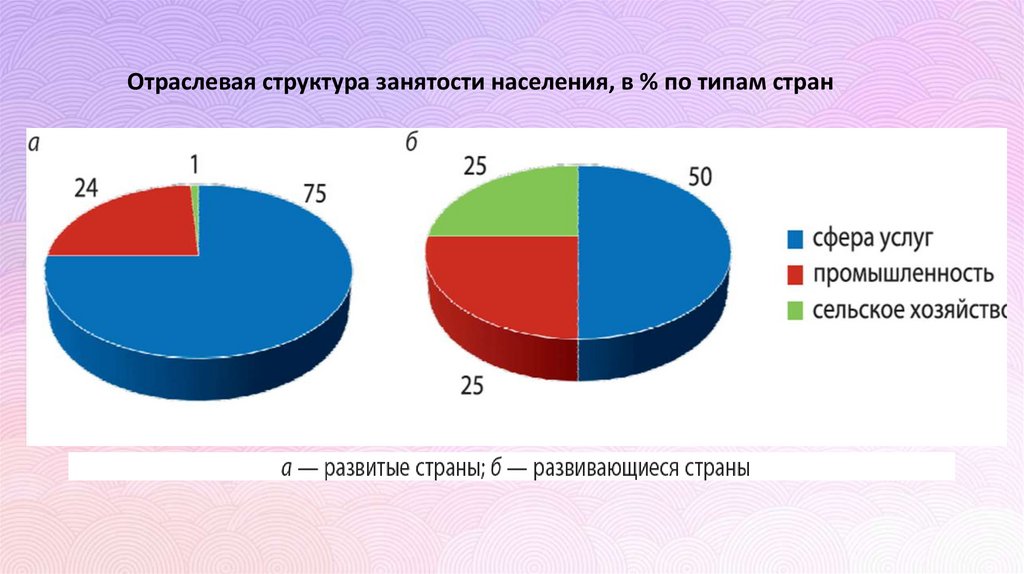 Отраслевая структура занятости населения, в % по типам стран

а

24

1

75

б

25

50

25

сфера услуг

промышленность

сельское хозяйство

а — развитые страны; б — развивающиеся страны